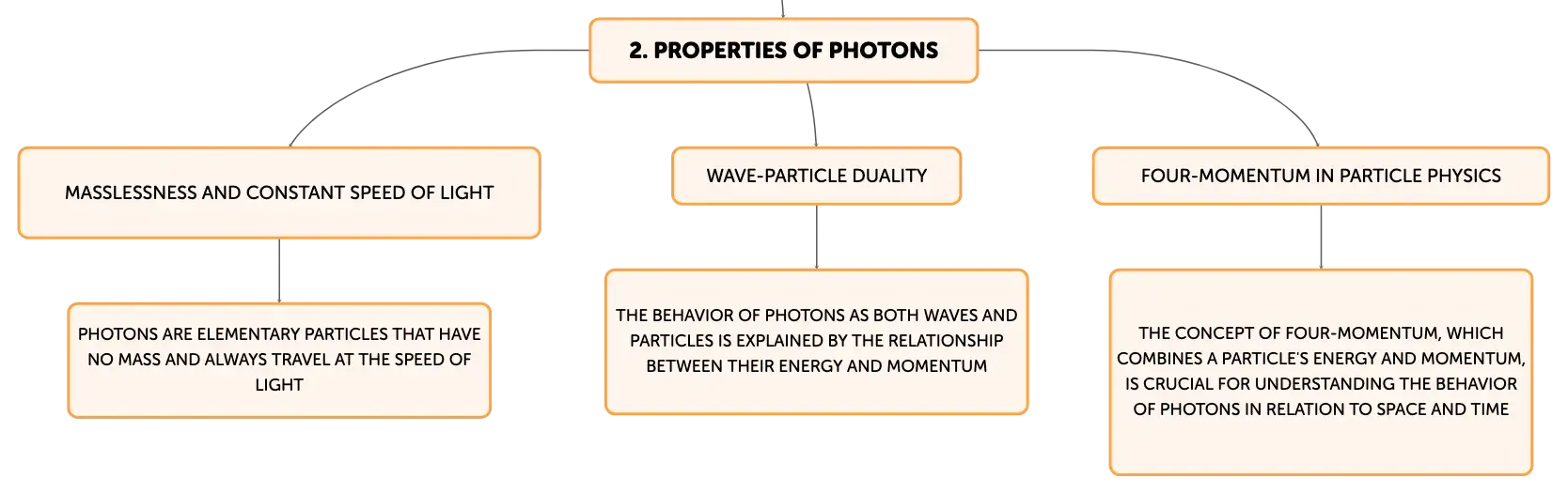 2. PROPERTIES OF PHOTONS

MASSLESSNESS AND CONSTANT SPEED OF LIGHT

PHOTONS ARE ELEMENTARY PARTICLES THAT HAVE NO MASS AND ALWAYS TRAVEL AT THE SPEED OF LIGHT

WAVE-PARTICLE DUALITY

THE BEHAVIOR OF PHOTONS AS BOTH WAVES AND PARTICLES IS EXPLAINED BY THE RELATIONSHIP BETWEEN THEIR ENERGY AND MOMENTUM

FOUR-MOMENTUM IN PARTICLE PHYSICS

THE CONCEPT OF FOUR-MOMENTUM, WHICH COMBINES A PARTICLE'S ENERGY AND MOMENTUM, IS CRUCIAL FOR UNDERSTANDING THE BEHAVIOR OF PHOTONS IN RELATION TO SPACE AND TIME